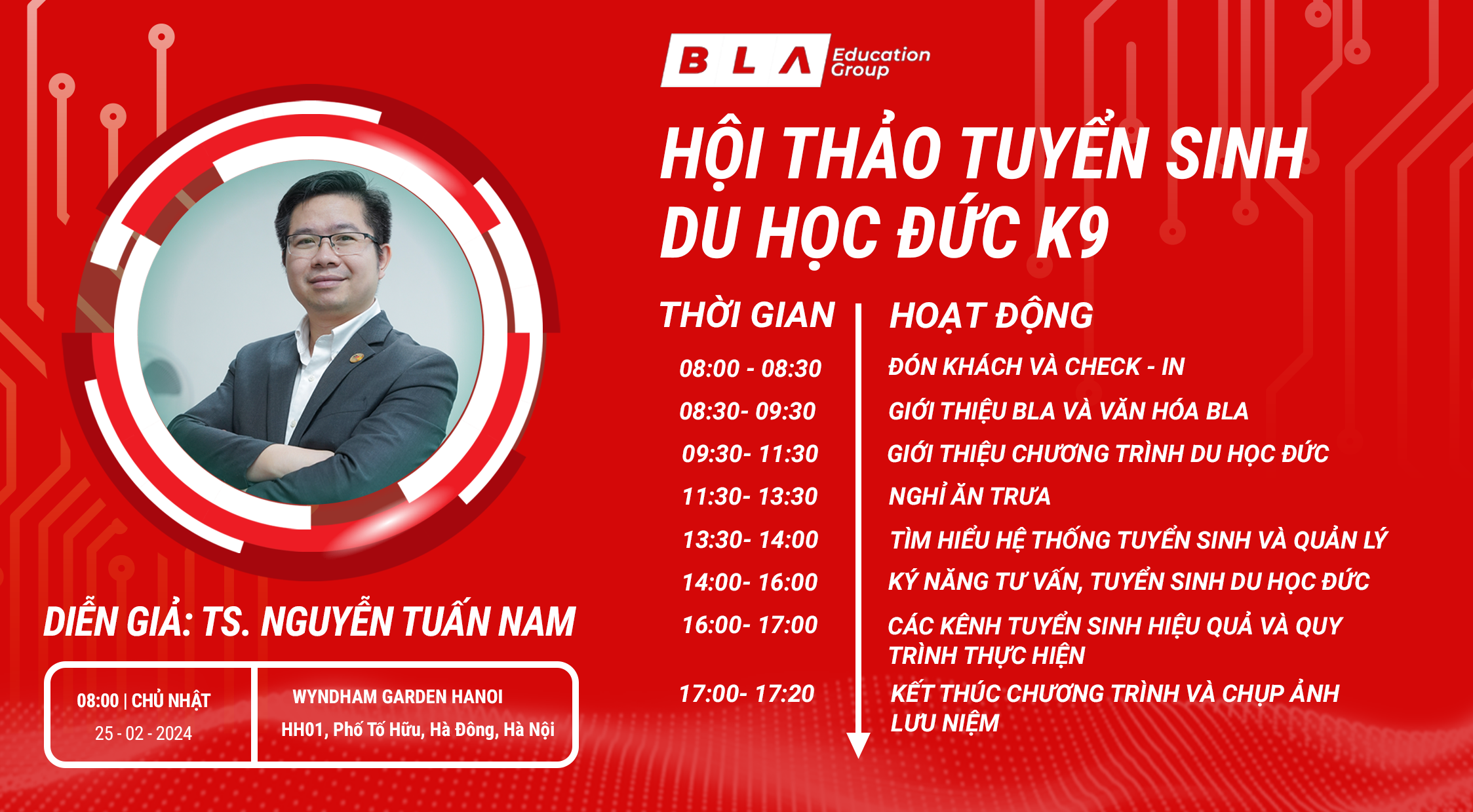 BLA Education Group

HỘI THẢO TUYỂN SINH DU HỌC ĐỨC K9

| THỜI GIAN | HOẠT ĐỘNG |
|---|---|
| 08:00 - 08:30 | ĐÓN KHÁCH VÀ CHECK - IN |
| 08:30- 09:30 | GIỚI THIỆU BLA VÀ VĂN HÓA BLA |
| 09:30- 11:30 | GIỚI THIỆU CHƯƠNG TRÌNH DU HỌC ĐỨC |
| 11:30- 13:30 | NGHỈ ĂN TRƯA |
| 13:30- 14:00 | TÌM HIỂU HỆ THỐNG TUYỂN SINH VÀ QUẢN LÝ |
| 14:00- 16:00 | KỸ NĂNG TƯ VẤN, TUYỂN SINH DU HỌC ĐỨC |
| 16:00- 17:00 | CÁC KÊNH TUYỂN SINH HIỆU QUẢ VÀ QUY TRÌNH THỰC HIỆN |
| 17:00- 17:20 | KẾT THÚC CHƯƠNG TRÌNH VÀ CHỤP ẢNH LƯU NIỆM |

DIỄN GIẢ: TS. NGUYỄN TUẤN NAM

08:00 | CHỦ NHẬT
25 - 02 - 2024

WYNDHAM GARDEN HANOI
HH01, Phố Tố Hữu, Hà Đông, Hà Nội